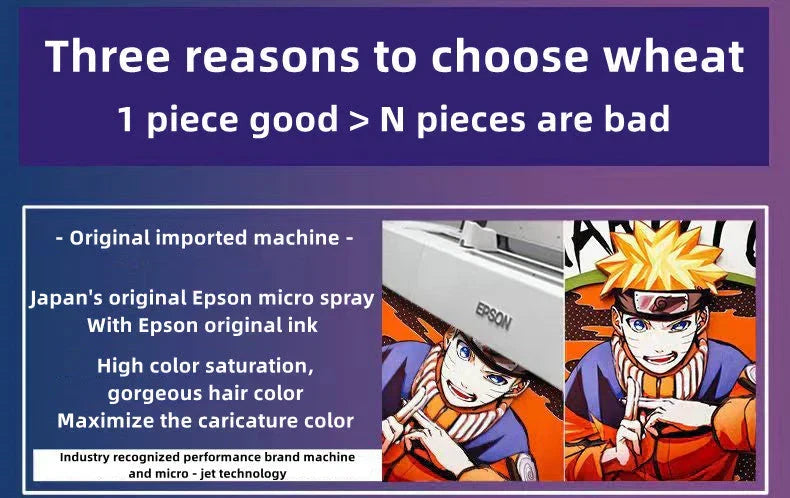 Three reasons to choose wheat
1 piece good > N pieces are bad

- Original imported machine -

Japan's original Epson micro spray
With Epson original ink

High color saturation,
gorgeous hair color
Maximize the caricature color

Industry recognized performance brand machine and micro - jet technology

EPSON